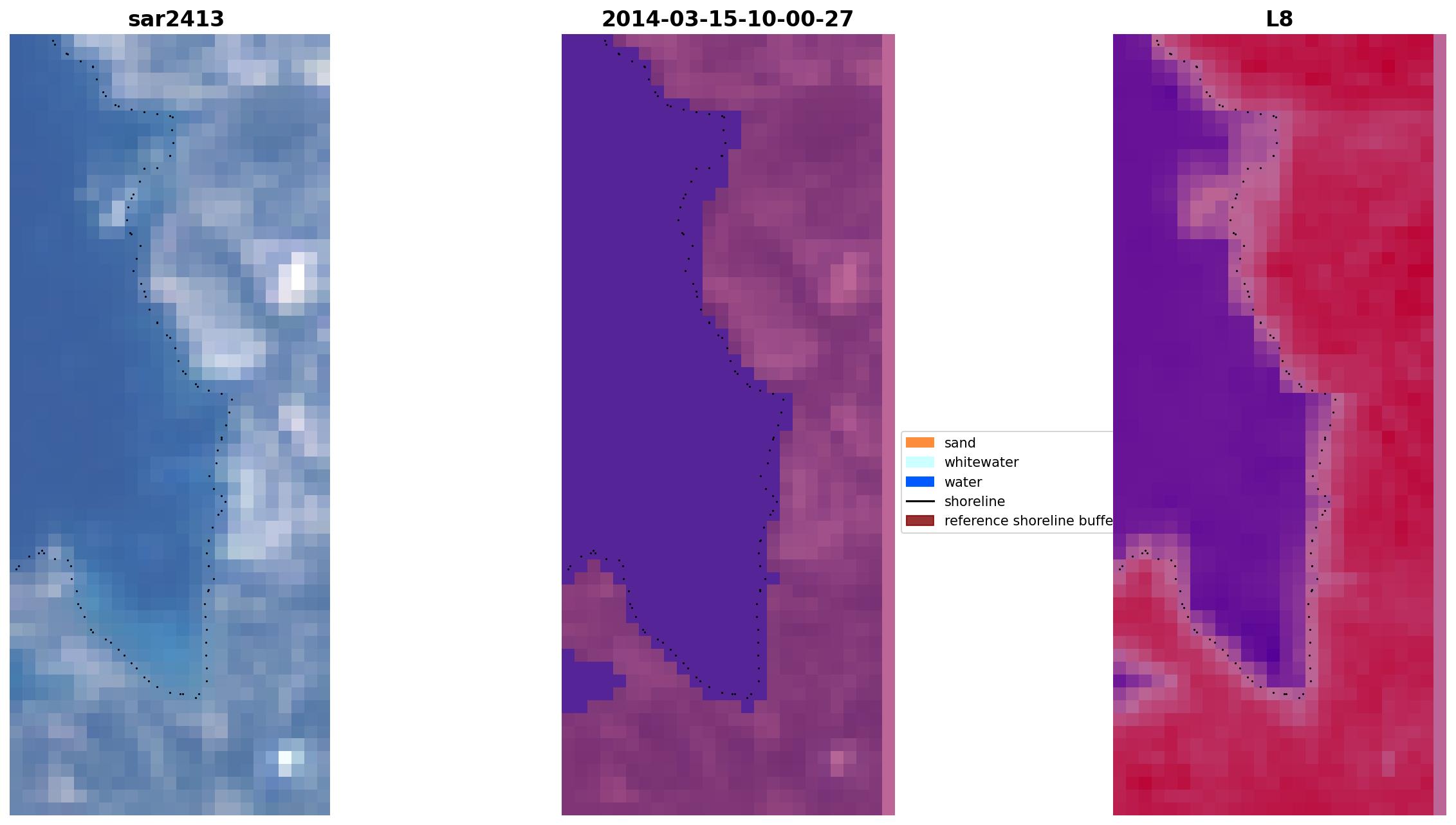 sar2413

2014-03-15-10-00-27

L8

sand
whitewater
water
shoreline
reference shoreline buffe